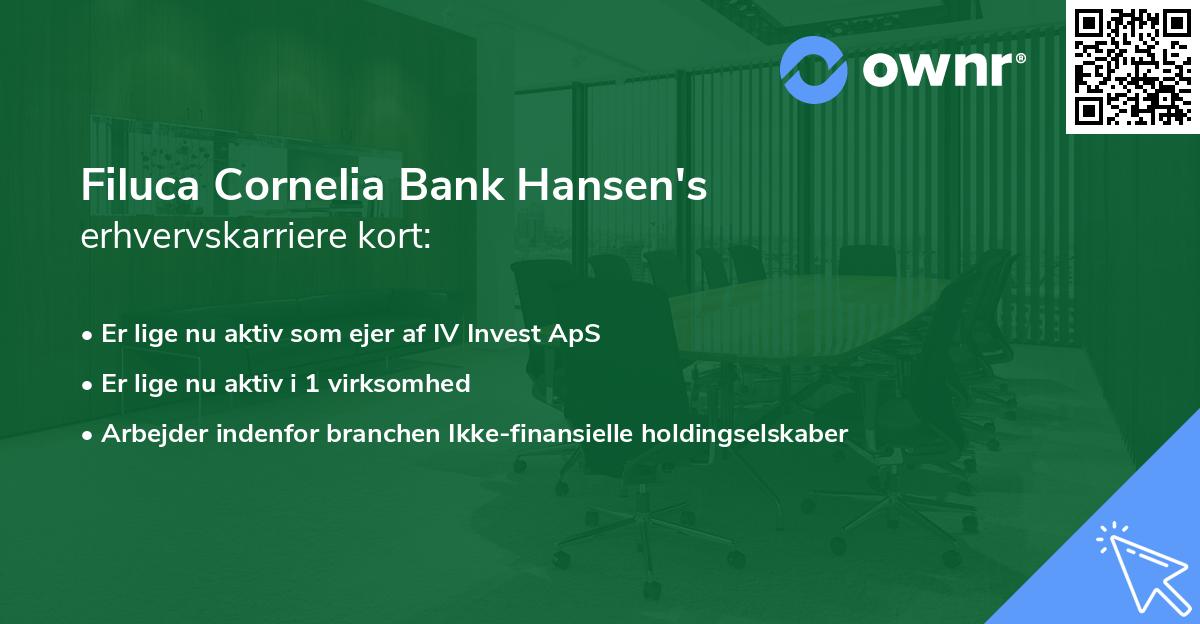 ownr®

Filuca Cornelia Bank Hansen's
erhvervskarriere kort:

• Er lige nu aktiv som ejer af IV Invest ApS
• Er lige nu aktiv i 1 virksomhed
• Arbejder indenfor branchen Ikke-finansielle holdingselskaber